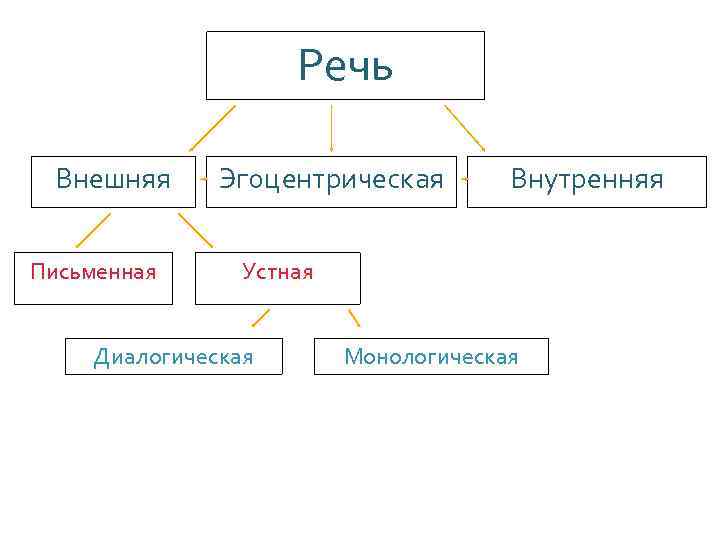 Речь

Внешняя

Эгоцентрическая

Внутренняя

Письменная

Устная

Диалогическая

Монологическая